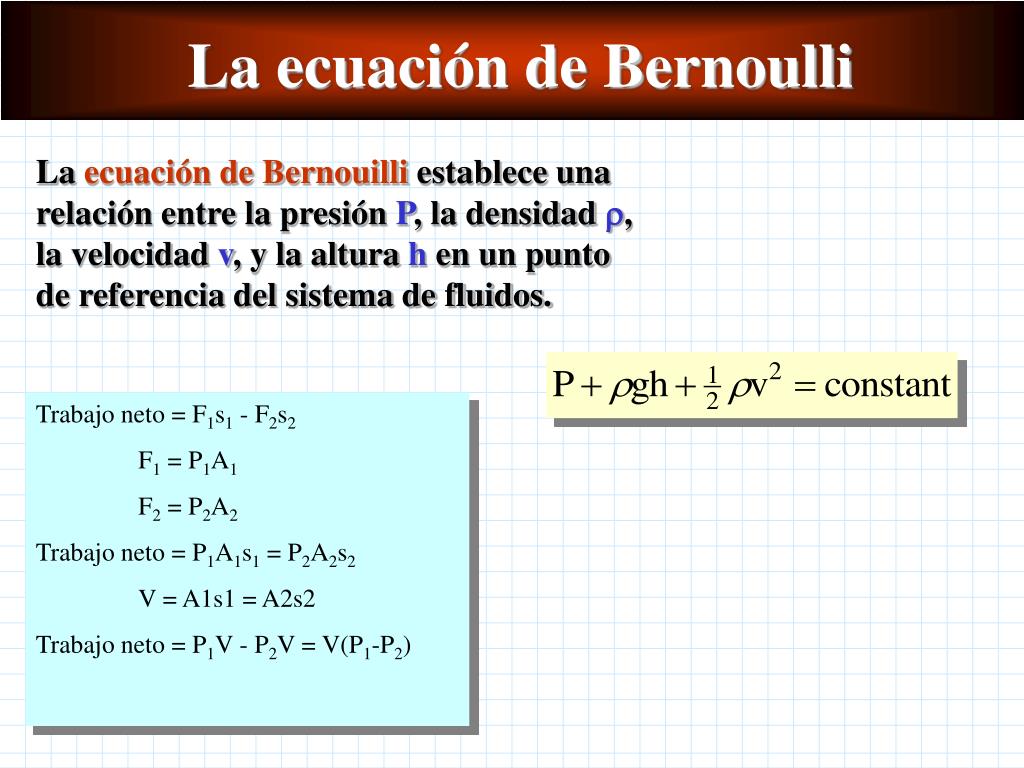 La ecuación de Bernoulli

La ecuación de Bernouilli establece una relación entre la presión P, la densidad $\rho$, la velocidad v, y la altura h en un punto de referencia del sistema de fluidos.

$P + \rho gh + \frac{1}{2}\rho v^2 = \text{constant}$

Trabajo neto = $F_1s_1$ - $F_2s_2$

$F_1 = P_1A_1$

$F_2 = P_2A_2$

Trabajo neto = $P_1A_1s_1 = P_2A_2s_2$

V = A1s1 = A2s2

Trabajo neto = $P_1V$ - $P_2V$ = $V(P_1$-$P_2)$